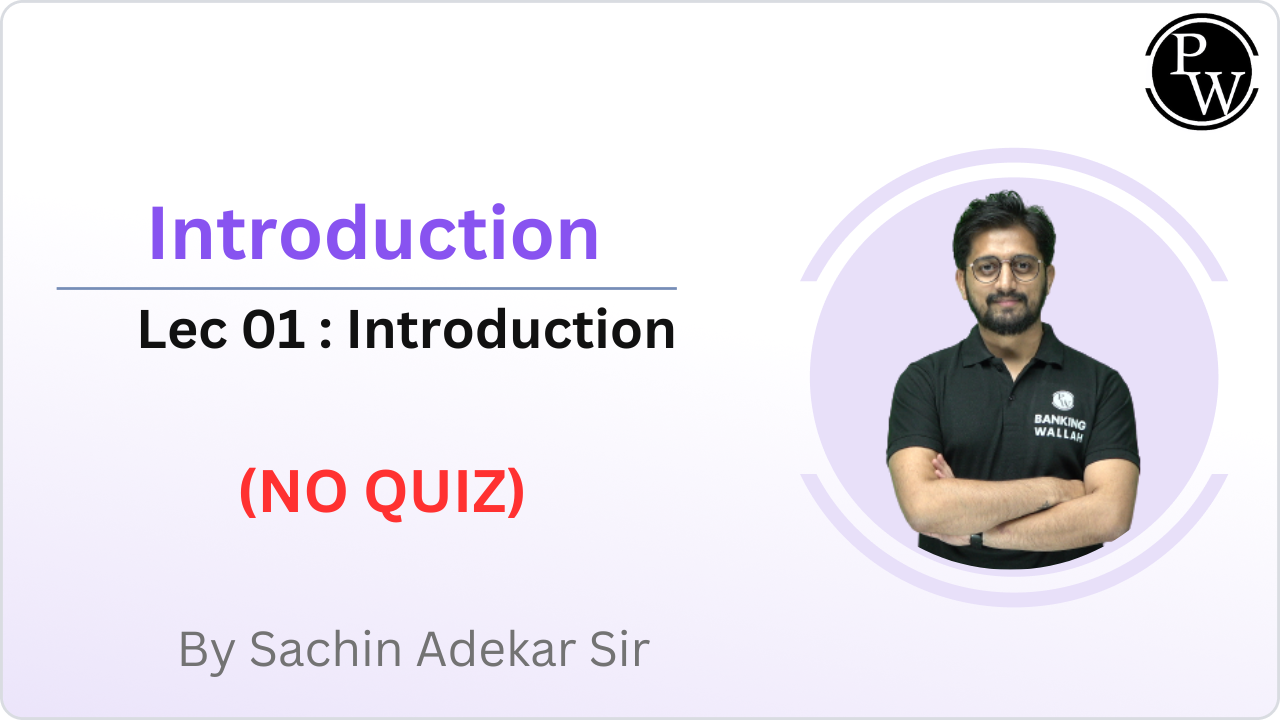 PW

Introduction

Lec 01 : Introduction

(NO QUIZ)

By Sachin Adekar Sir

BANKING WALLAH